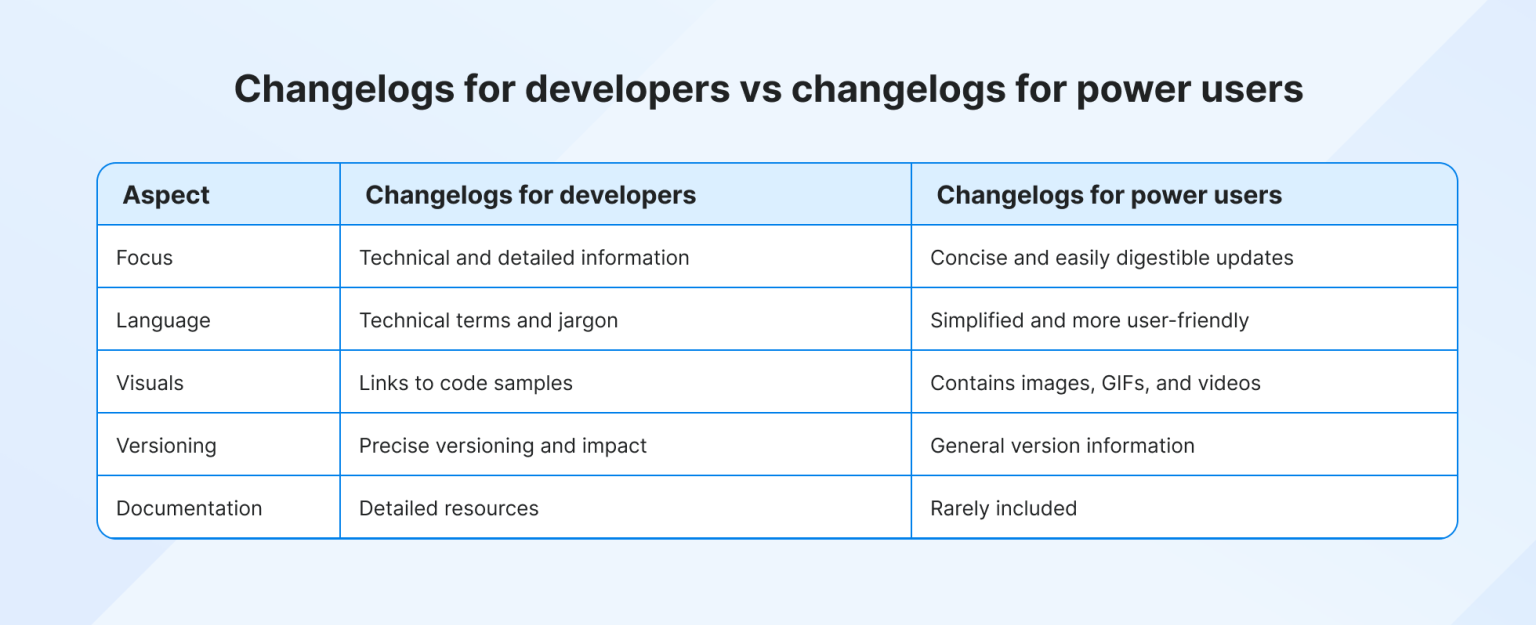 Changelogs for developers vs changelogs for power users

| Aspect | Changelogs for developers | Changelogs for power users |
|---|---|---|
| Focus | Technical and detailed information | Concise and easily digestible updates |
| Language | Technical terms and jargon | Simplified and more user-friendly |
| Visuals | Links to code samples | Contains images, GIFs, and videos |
| Versioning | Precise versioning and impact | General version information |
| Documentation | Detailed resources | Rarely included |